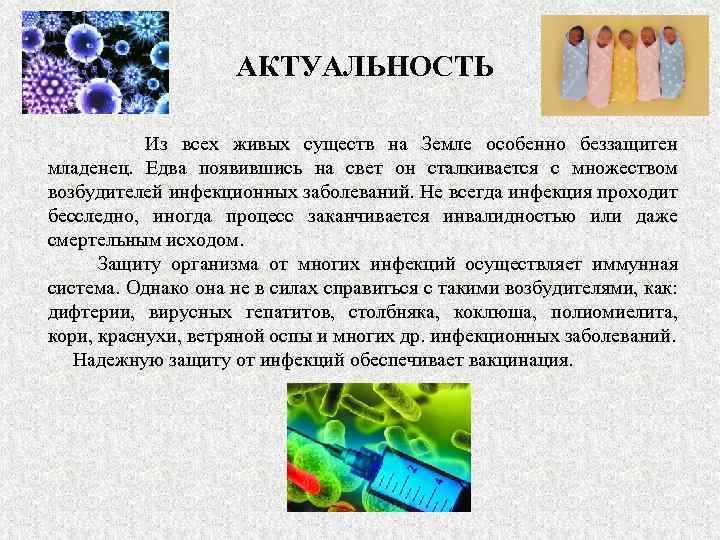 АКТУАЛЬНОСТЬ

Из всех живых существ на Земле особенно беззащитен младенец. Едва появившись на свет он сталкивается с множеством возбудителей инфекционных заболеваний. Не всегда инфекция проходит бесследно, иногда процесс заканчивается инвалидностью или даже смертельным исходом.

Защиту организма от многих инфекций осуществляет иммунная система. Однако она не в силах справиться с такими возбудителями, как: дифтерии, вирусных гепатитов, столбняка, коклюша, полиомиелита, кори, краснухи, ветряной оспы и многих др. инфекционных заболеваний.

Надежную защиту от инфекций обеспечивает вакцинация.